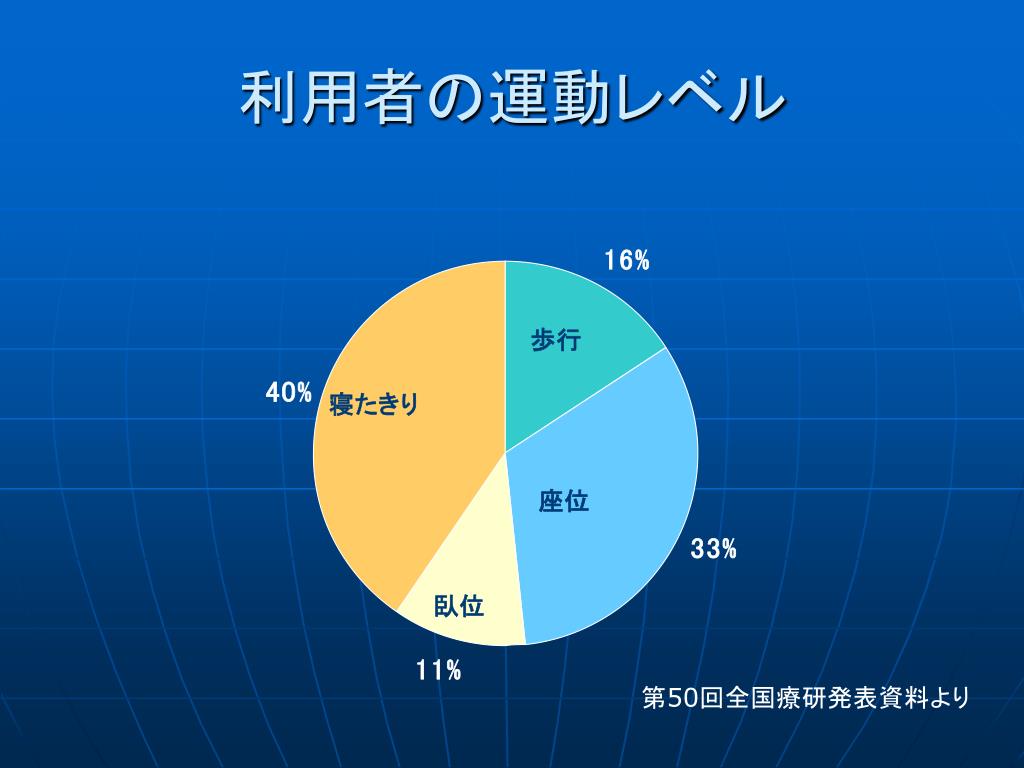 利用者の運動レベル

16%

歩行

40%

寝たきり

座位

33%

臥位

11%

第50回全国療研発表資料より